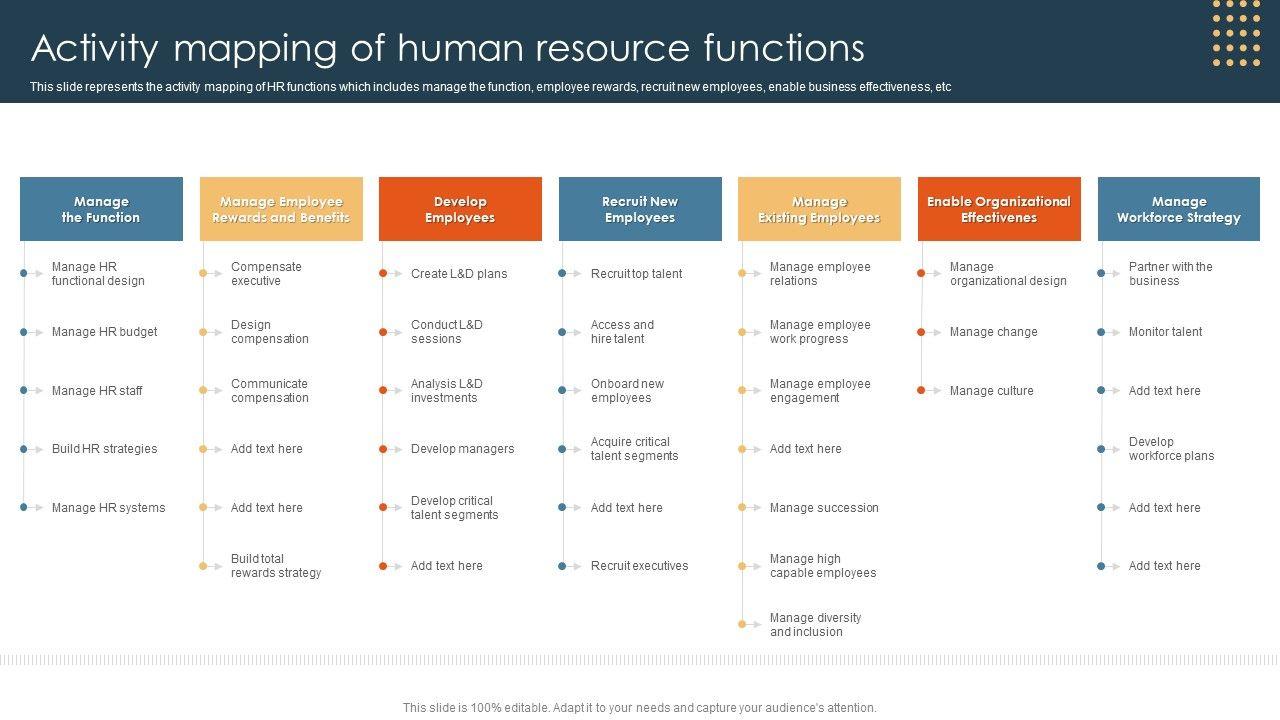 Activity mapping of human resource functions

This slide represents the activity mapping of HR functions which includes manage the function, employee rewards, recruit new employees, enable business effectiveness, etc

Manage the Function
Manage HR functional design
Manage HR budget
Manage HR staff
Build HR strategies
Manage HR systems

Manage Employee Rewards and Benefits
Compensate executive
Design compensation
Communicate compensation
Add text here
Add text here
Build total rewards strategy

Develop Employees
Create L&D plans
Conduct L&D sessions
Analysis L&D investments
Develop managers
Develop critical talent segments
Add text here

Recruit New Employees
Recruit top talent
Access and hire talent
Onboard new employees
Acquire critical talent segments
Add text here
Recruit executives

Manage Existing Employees
Manage employee relations
Manage employee work progress
Manage employee engagement
Add text here
Manage succession
Manage high capable employees
Manage diversity and inclusion

Enable Organizational Effectivenes
Manage organizational design
Manage change
Manage culture

Manage Workforce Strategy
Partner with the business
Monitor talent
Add text here
Develop workforce plans
Add text here
Add text here

This slide is 100% editable. Adapt it to your needs and capture your audience's attention.